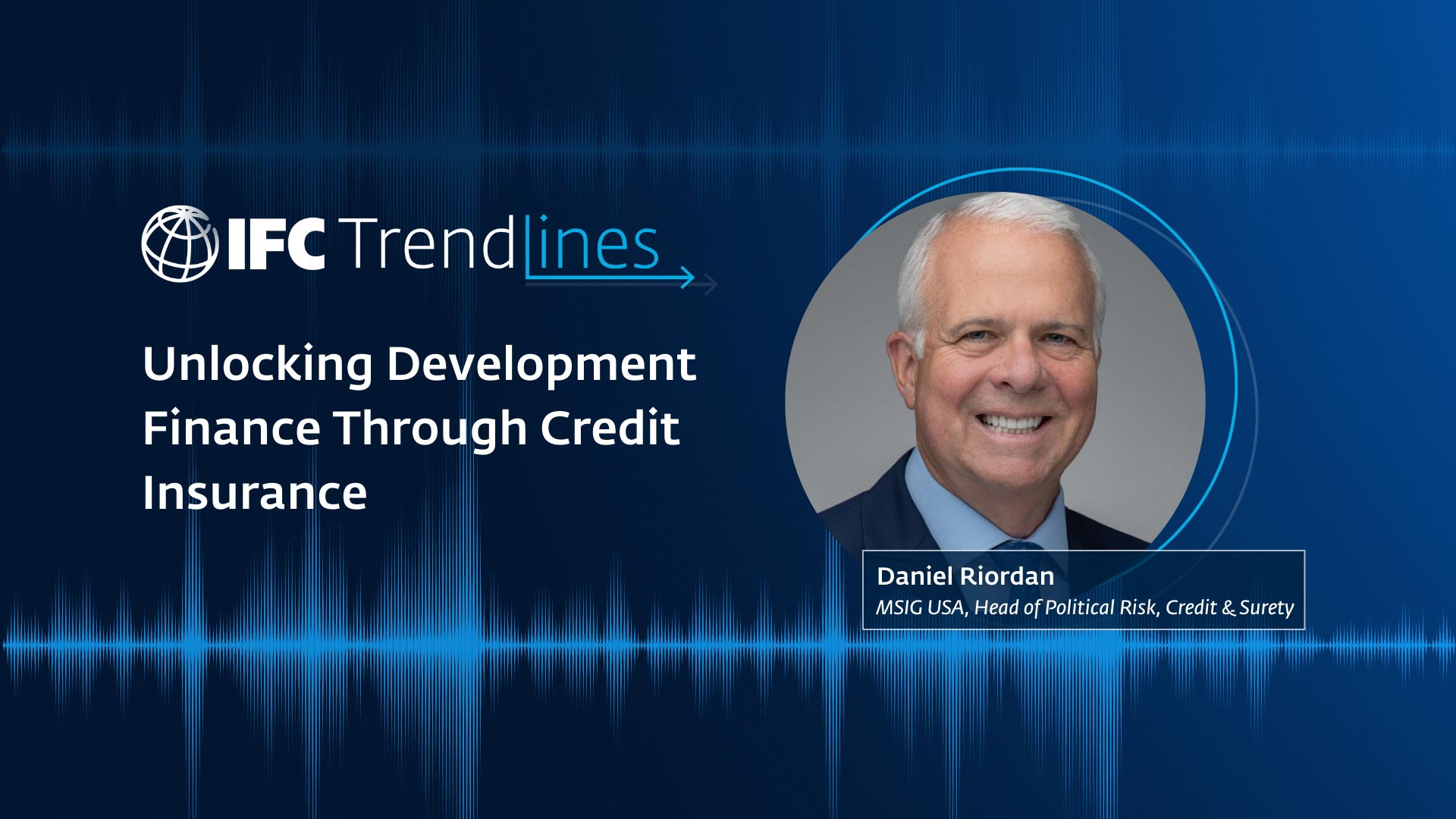 IFC Trendlines

Unlocking Development Finance Through Credit Insurance

Daniel Riordan
MSIG USA, Head of Political Risk, Credit & Surety